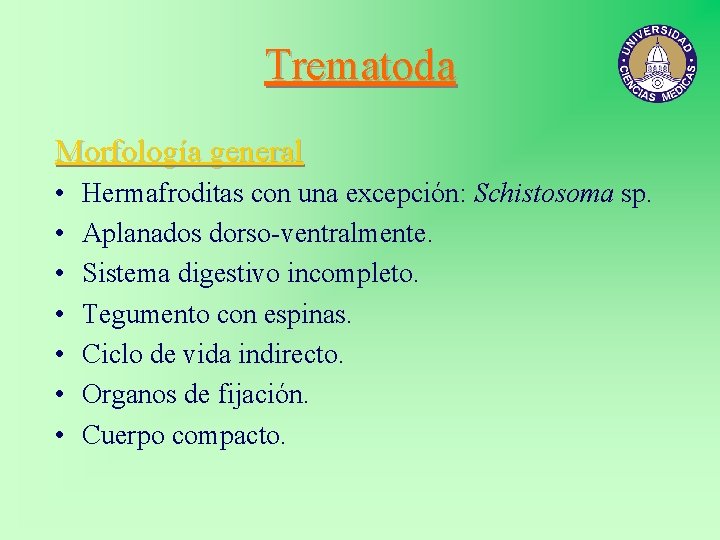 Trematoda

UNIVERSIDAD CIENCIAS MEDICAS

Morfología general

• Hermafroditas con una excepción: Schistosoma sp.
• Aplanados dorso-ventralmente.
• Sistema digestivo incompleto.
• Tegumento con espinas.
• Ciclo de vida indirecto.
• Organos de fijación.
• Cuerpo compacto.